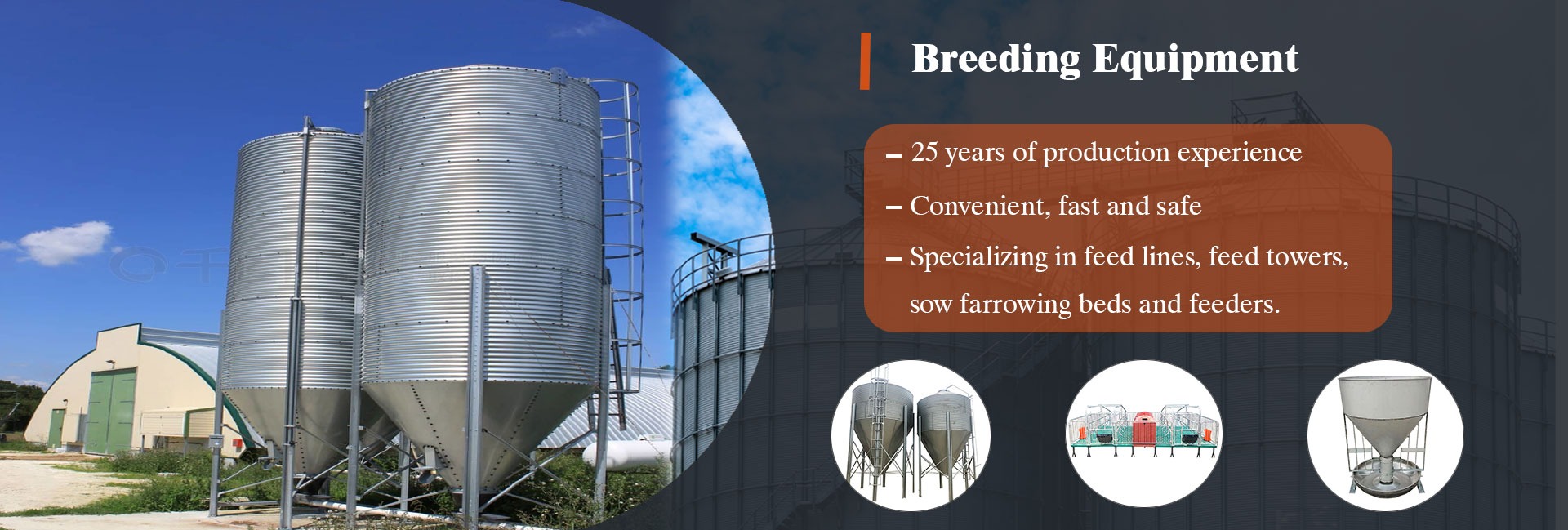 Breeding Equipment

– 25 years of production experience

– Convenient, fast and safe

– Specializing in feed lines, feed towers, sow farrowing beds and feeders.